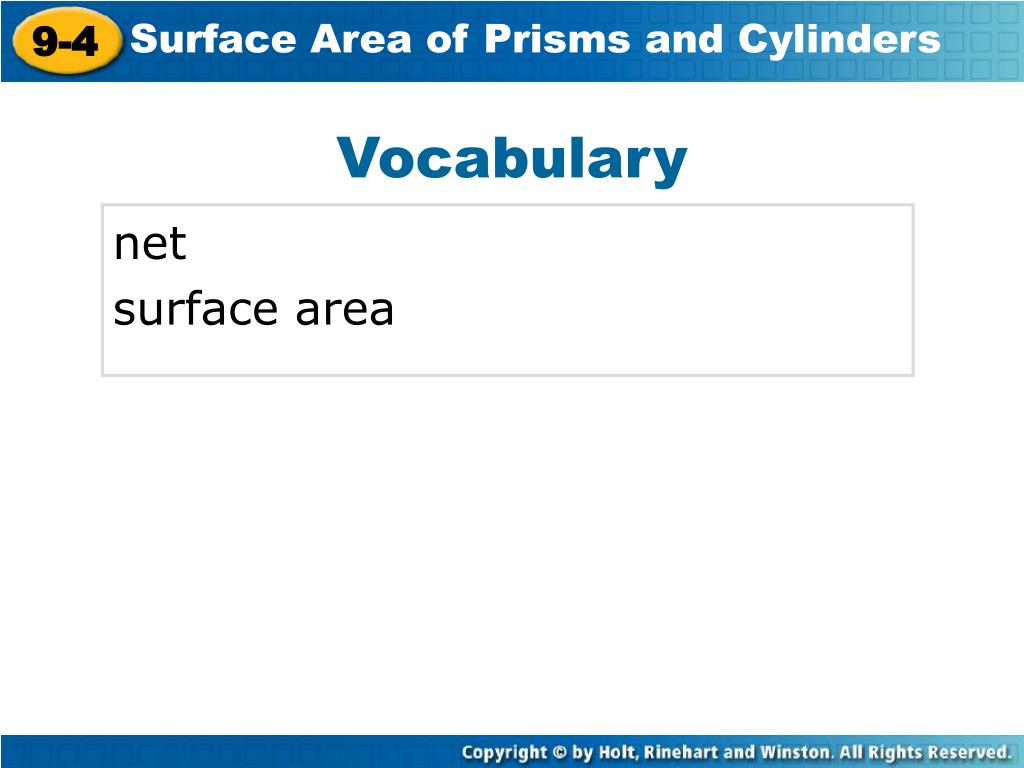 9-4 Surface Area of Prisms and Cylinders

Vocabulary

net
surface area

Copyright © by Holt, Rinehart and Winston. All Rights Reserved.